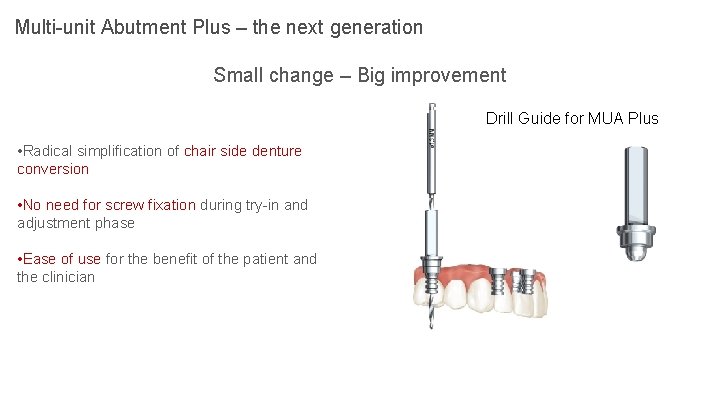 Multi-unit Abutment Plus – the next generation

Small change – Big improvement

Drill Guide for MUA Plus

•Radical simplification of chair side denture conversion

•No need for screw fixation during try-in and adjustment phase

•Ease of use for the benefit of the patient and the clinician